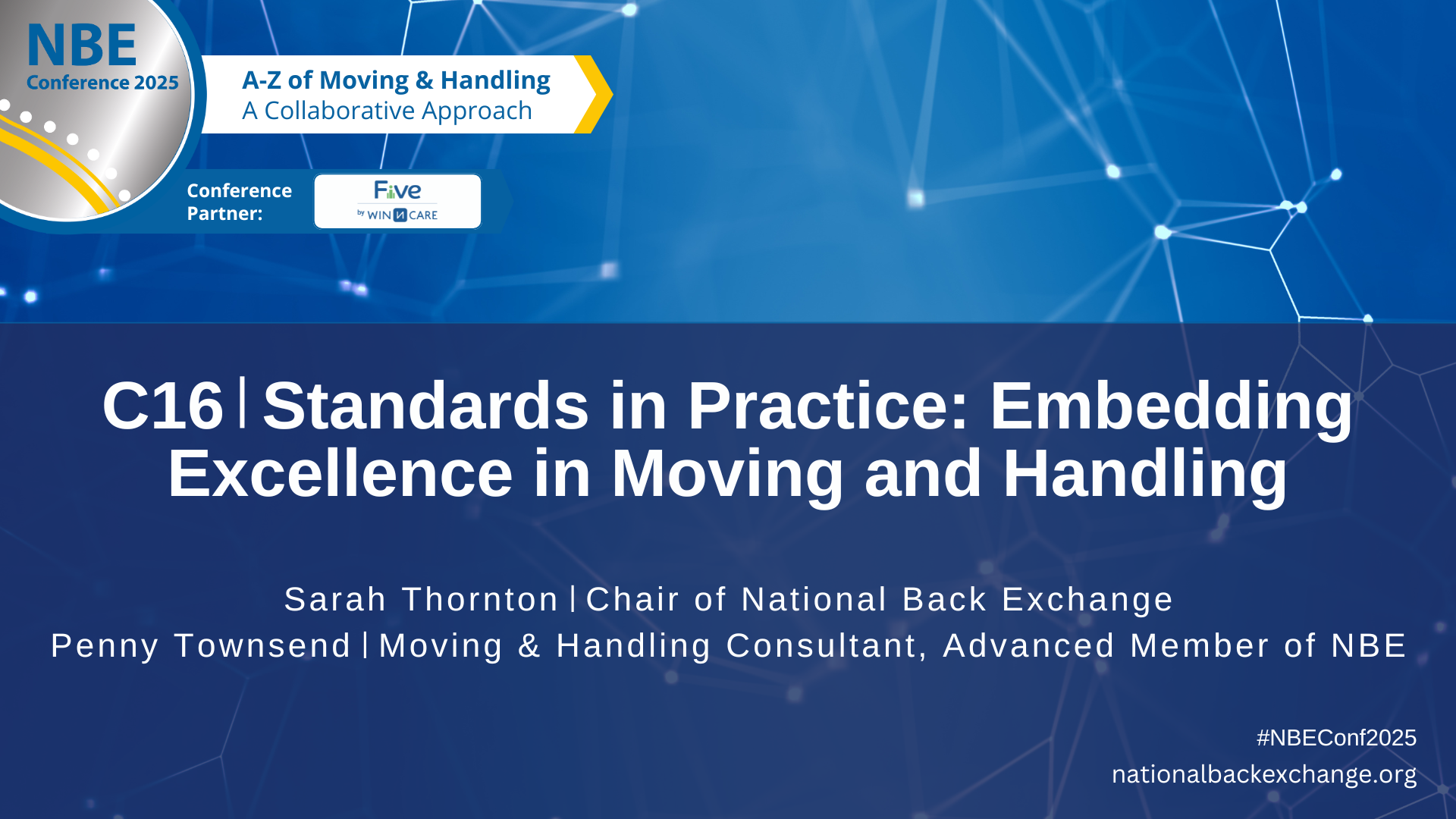 NBE
Conference 2025

A-Z of Moving & Handling
A Collaborative Approach

Conference Partner:

Five
by WIN CARE

C16 | Standards in Practice: Embedding Excellence in Moving and Handling

Sarah Thornton | Chair of National Back Exchange
Penny Townsend | Moving & Handling Consultant, Advanced Member of NBE

#NBEConf2025
nationalbackexchange.org